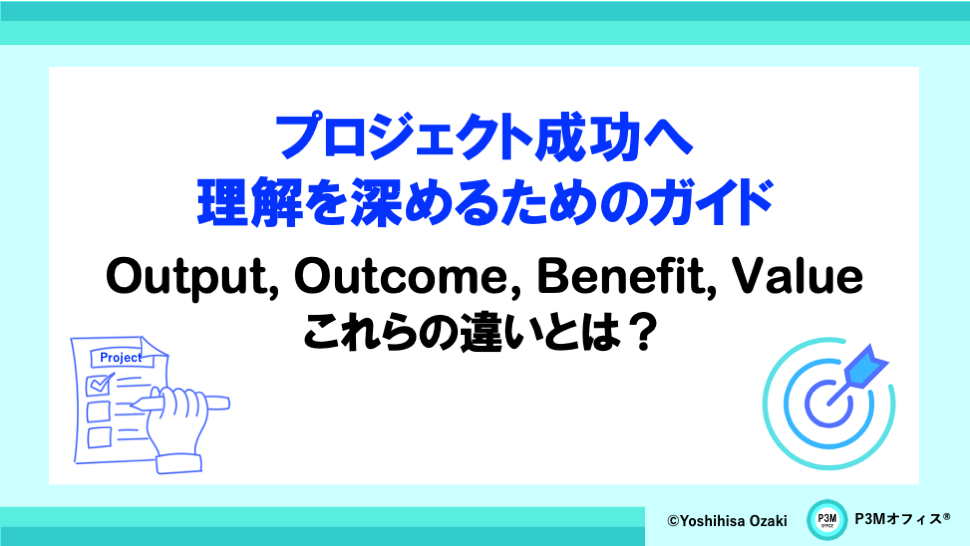 プロジェクト成功へ
理解を深めるためのガイド

Output, Outcome, Benefit, Value
これらの違いとは？

Project

©Yoshihisa Ozaki

P3M OFFICE

P3Mオフィス®